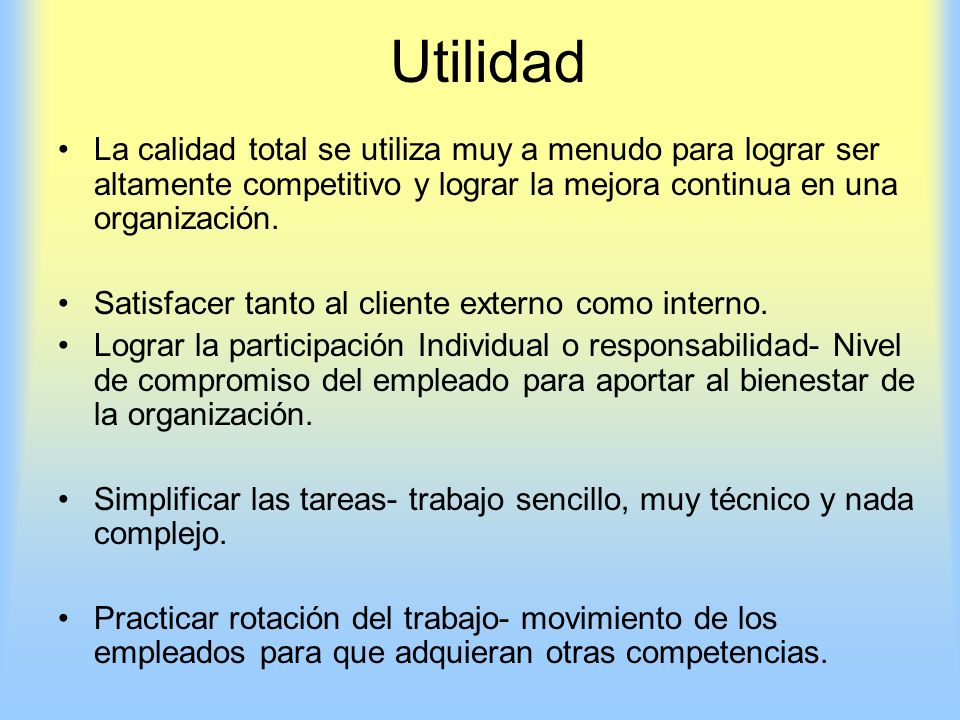 Utilidad

• La calidad total se utiliza muy a menudo para lograr ser altamente competitivo y lograr la mejora continua en una organización.

• Satisfacer tanto al cliente externo como interno.
• Lograr la participación Individual o responsabilidad- Nivel de compromiso del empleado para aportar al bienestar de la organización.

• Simplificar las tareas- trabajo sencillo, muy técnico y nada complejo.

• Practicar rotación del trabajo- movimiento de los empleados para que adquieran otras competencias.